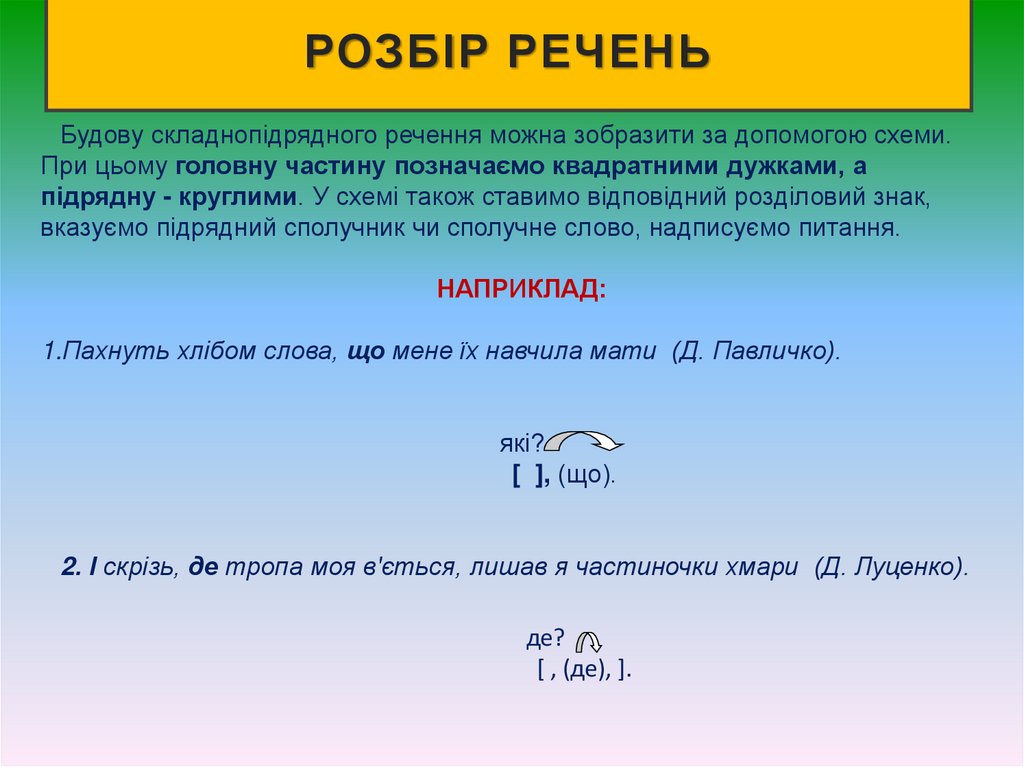 РОЗБІР РЕЧЕНЬ

Будову складнопідрядного речення можна зобразити за допомогою схеми. При цьому головну частину позначаємо квадратними дужками, а підрядну - круглими. У схемі також ставимо відповідний розділовий знак, вказуємо підрядний сполучник чи сполучне слово, надписуємо питання.

НАПРИКЛАД:

1.Пахнуть хлібом слова, що мене їх навчила мати (Д. Павличко).

які?
[ ], (що).

2. І скрізь, де тропа моя в'ється, лишав я частиночки хмари (Д. Луценко).

де?
[ , (де), ].